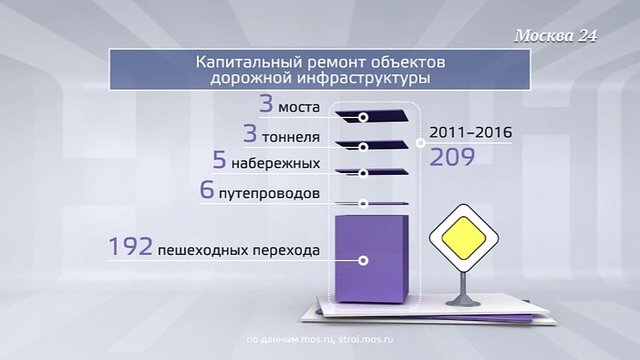 Москва 24

Капитальный ремонт объектов дорожной инфраструктуры

3 моста

3 тоннеля

5 набережных

6 путепроводов

192 пешеходных перехода

2011–2016
209

по данным mos.ru, stroi.mos.ru